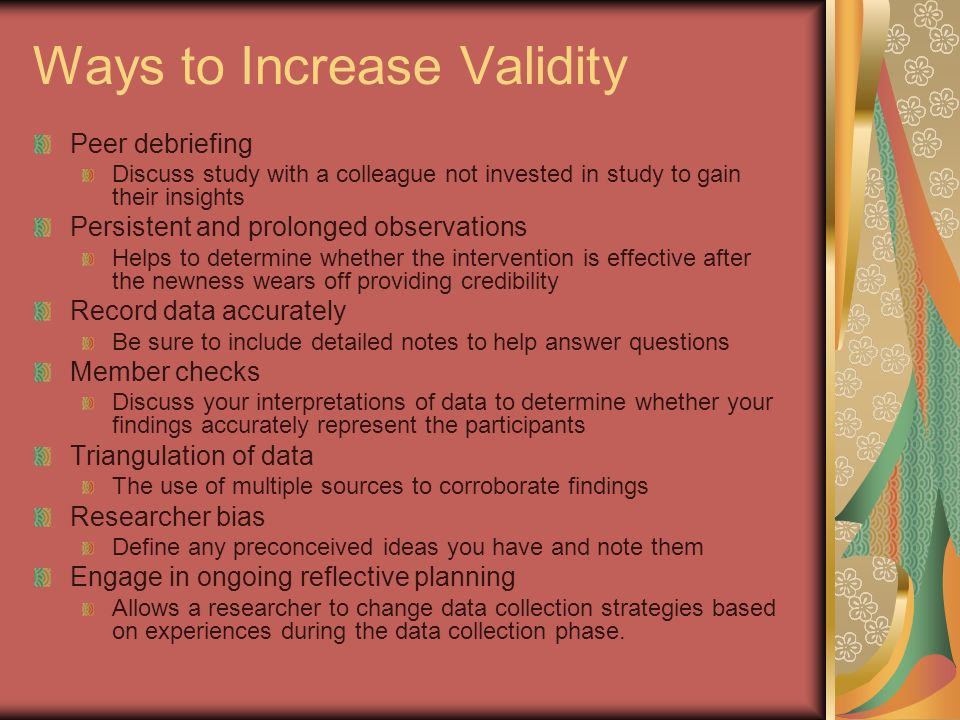 Ways to Increase Validity

Peer debriefing

Discuss study with a colleague not invested in study to gain their insights

Persistent and prolonged observations

Helps to determine whether the intervention is effective after the newness wears off providing credibility

Record data accurately

Be sure to include detailed notes to help answer questions

Member checks

Discuss your interpretations of data to determine whether your findings accurately represent the participants

Triangulation of data

The use of multiple sources to corroborate findings

Researcher bias

Define any preconceived ideas you have and note them

Engage in ongoing reflective planning

Allows a researcher to change data collection strategies based on experiences during the data collection phase.